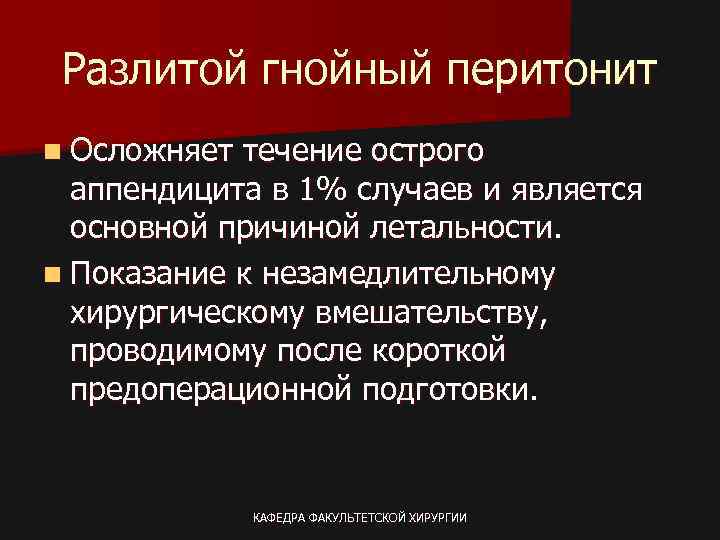 Разлитой гнойный перитонит

Осложняет течение острого аппендицита в 1% случаев и является основной причиной летальности.

Показание к незамедлительному хирургическому вмешательству, проводимому после короткой предоперационной подготовки.

КАФЕДРА ФАКУЛЬТЕТСКОЙ ХИРУРГИИ